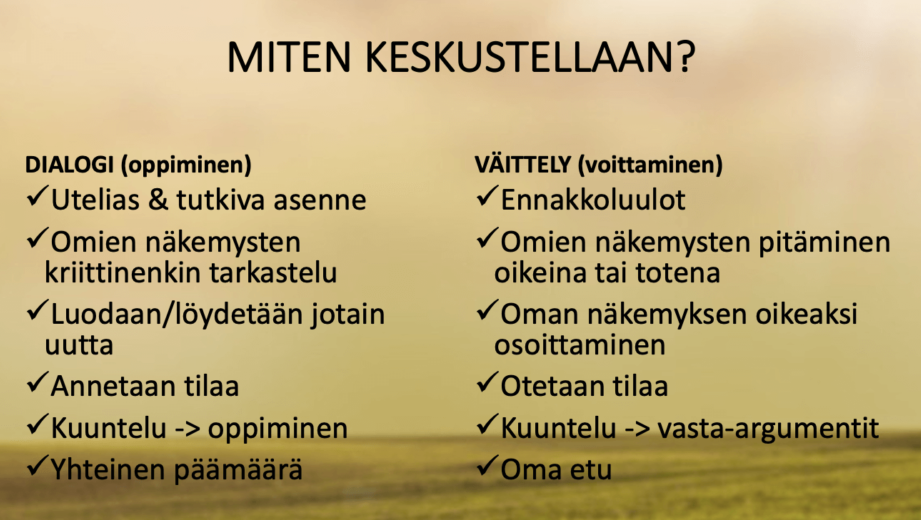 MITEN KESKUSTELLAAN?

DIALOGI (oppiminen)
✓Utelias & tutkiva asenne
✓Omien näkemysten kriittinenkin tarkastelu
✓Luodaan/löydetään jotain uutta
✓Annetaan tilaa
✓Kuuntelu -> oppiminen
✓Yhteinen päämäärä

VÄITTELY (voittaminen)
✓Ennakkoluulot
✓Omien näkemysten pitäminen oikeina tai totena
✓Oman näkemyksen oikeaksi osoittaminen
✓Otetaan tilaa
✓Kuuntelu -> vasta-argumentit
✓Oma etu